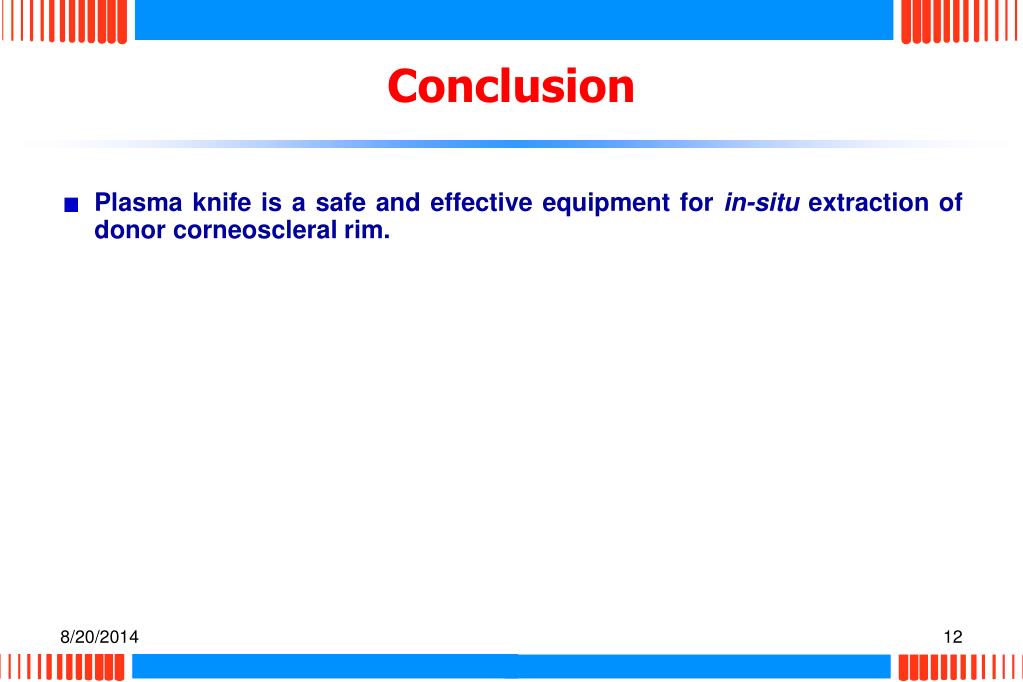 Conclusion

Plasma knife is a safe and effective equipment for in-situ extraction of donor corneoscleral rim.

8/20/2014

12